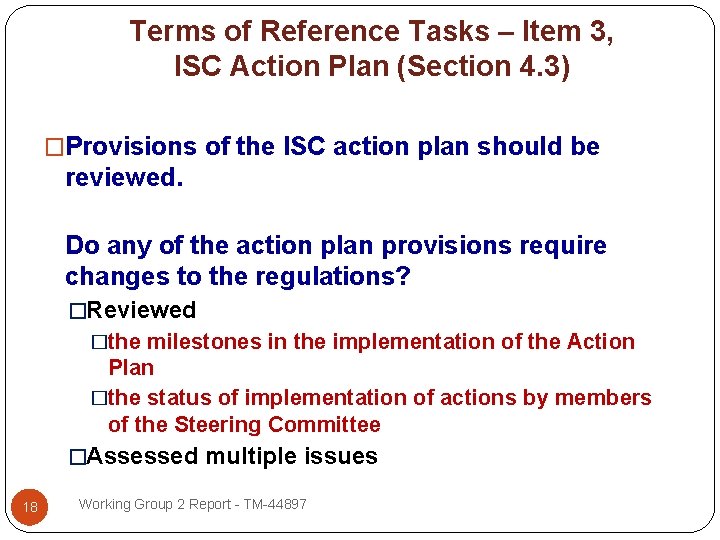 Terms of Reference Tasks – Item 3, ISC Action Plan (Section 4.3)

□Provisions of the ISC action plan should be reviewed.

Do any of the action plan provisions require changes to the regulations?

□Reviewed

□the milestones in the implementation of the Action Plan

□the status of implementation of actions by members of the Steering Committee

□Assessed multiple issues

18

Working Group 2 Report - TM-44897